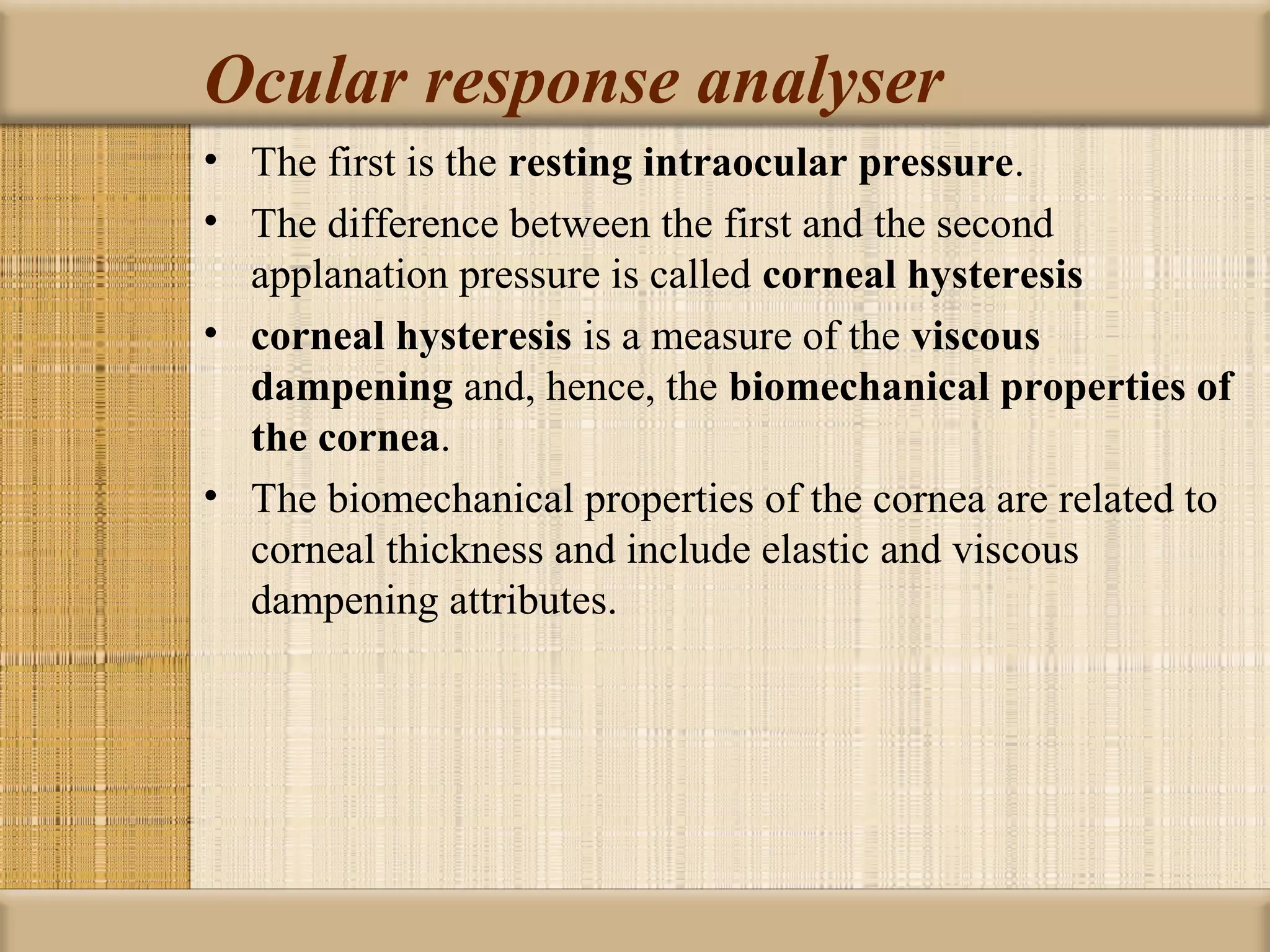 Ocular response analyser

• The first is the resting intraocular pressure.
• The difference between the first and the second applanation pressure is called corneal hysteresis
• corneal hysteresis is a measure of the viscous dampening and, hence, the biomechanical properties of the cornea.
• The biomechanical properties of the cornea are related to corneal thickness and include elastic and viscous dampening attributes.